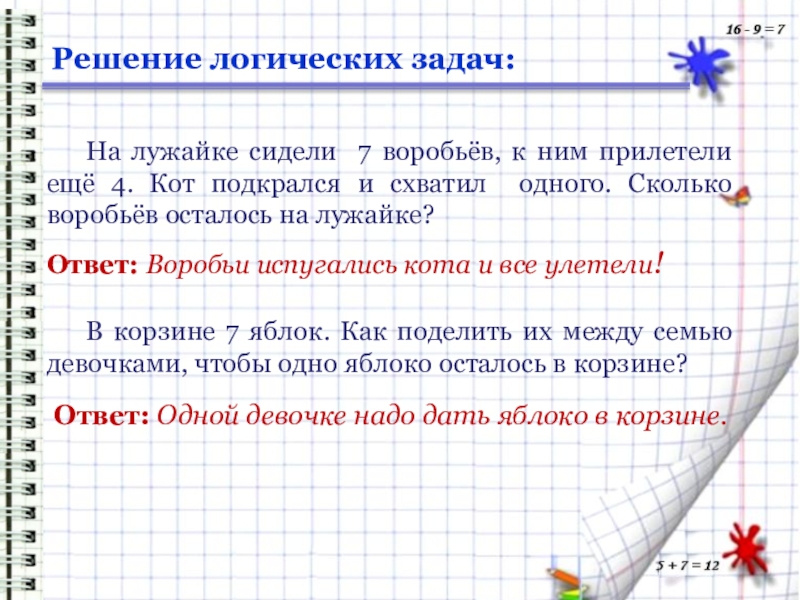 $16 - 9 = 7$

Решение логических задач:

На лужайке сидели 7 воробьёв, к ним прилетели ещё 4. Кот подкрался и схватил одного. Сколько воробьёв осталось на лужайке?

Ответ: Воробьи испугались кота и все улетели!

В корзине 7 яблок. Как поделить их между семью девочками, чтобы одно яблоко осталось в корзине?

Ответ: Одной девочке надо дать яблоко в корзине.

$5 + 7 = 12$